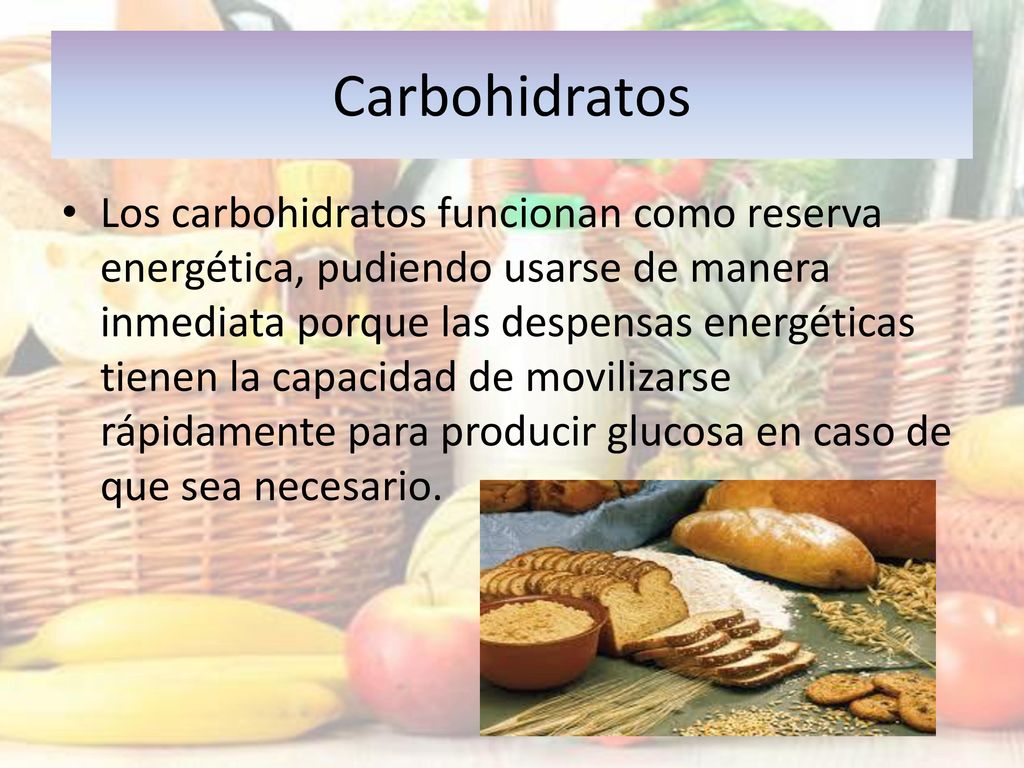 Carbohidratos

• Los carbohidratos funcionan como reserva energética, pudiendo usarse de manera inmediata porque las despensas energéticas tienen la capacidad de movilizarse rápidamente para producir glucosa en caso de que sea necesario.